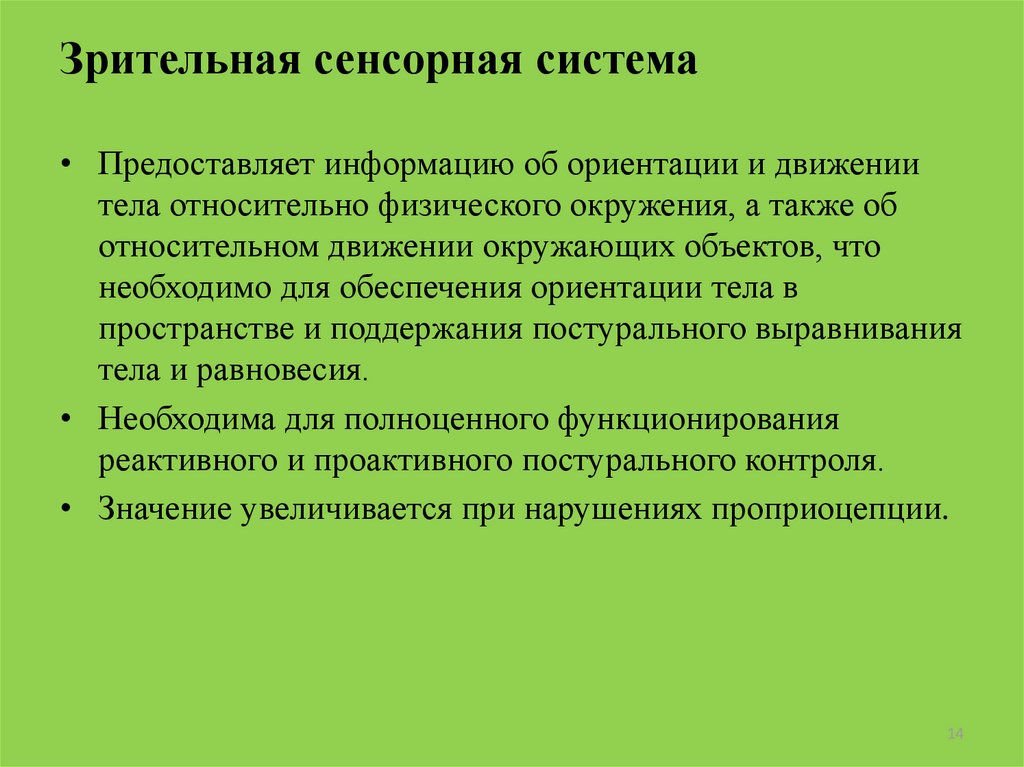 Зрительная сенсорная система

• Предоставляет информацию об ориентации и движении тела относительно физического окружения, а также об относительном движении окружающих объектов, что необходимо для обеспечения ориентации тела в пространстве и поддержания постурального выравнивания тела и равновесия.

• Необходима для полноценного функционирования реактивного и проактивного постурального контроля.

• Значение увеличивается при нарушениях проприоцепции.

14